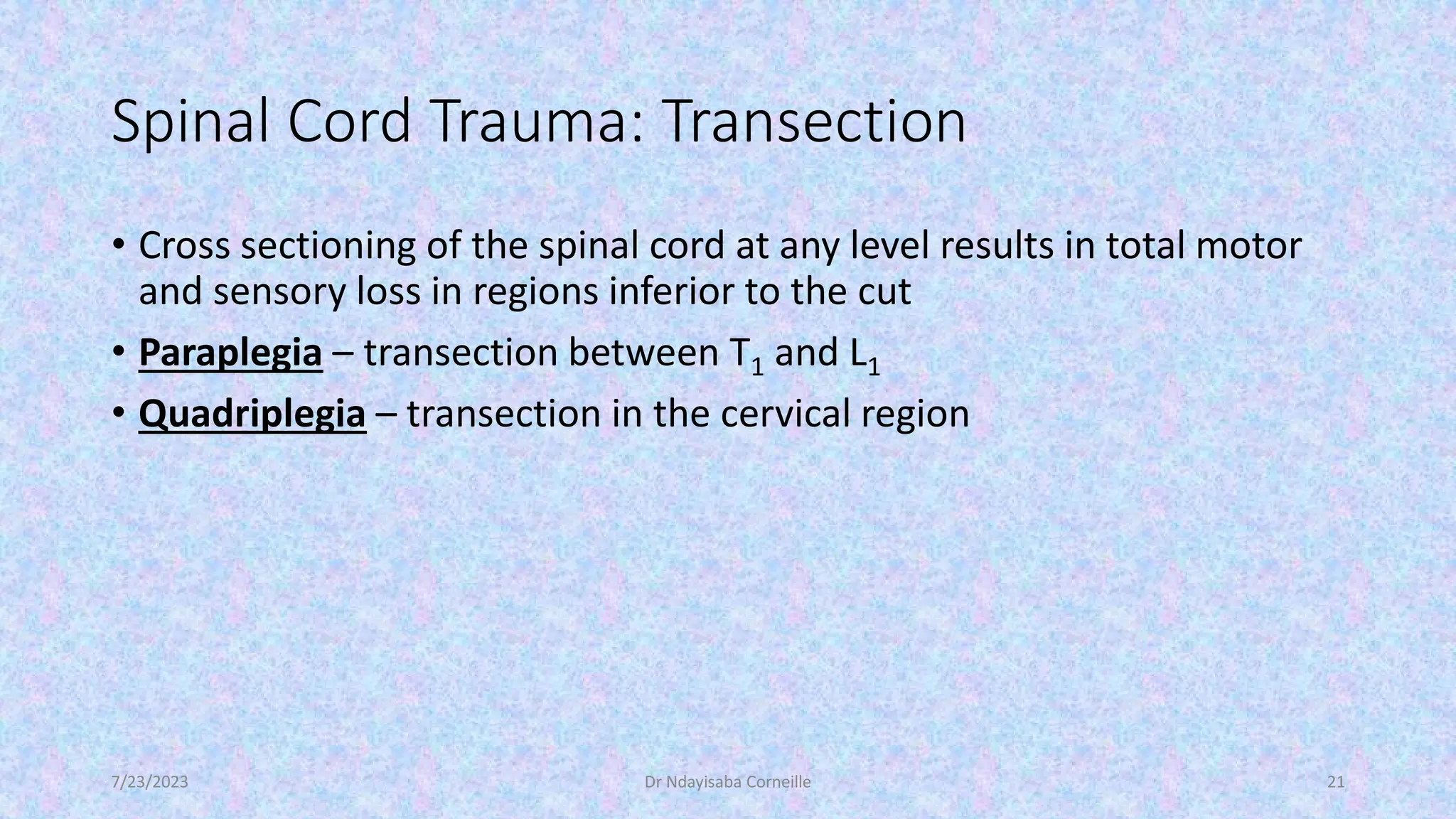 Spinal Cord Trauma: Transection

• Cross sectioning of the spinal cord at any level results in total motor and sensory loss in regions inferior to the cut

• Paraplegia – transection between $T_1$ and $L_1$

• Quadriplegia – transection in the cervical region

7/23/2023 Dr Ndayisaba Corneille 21